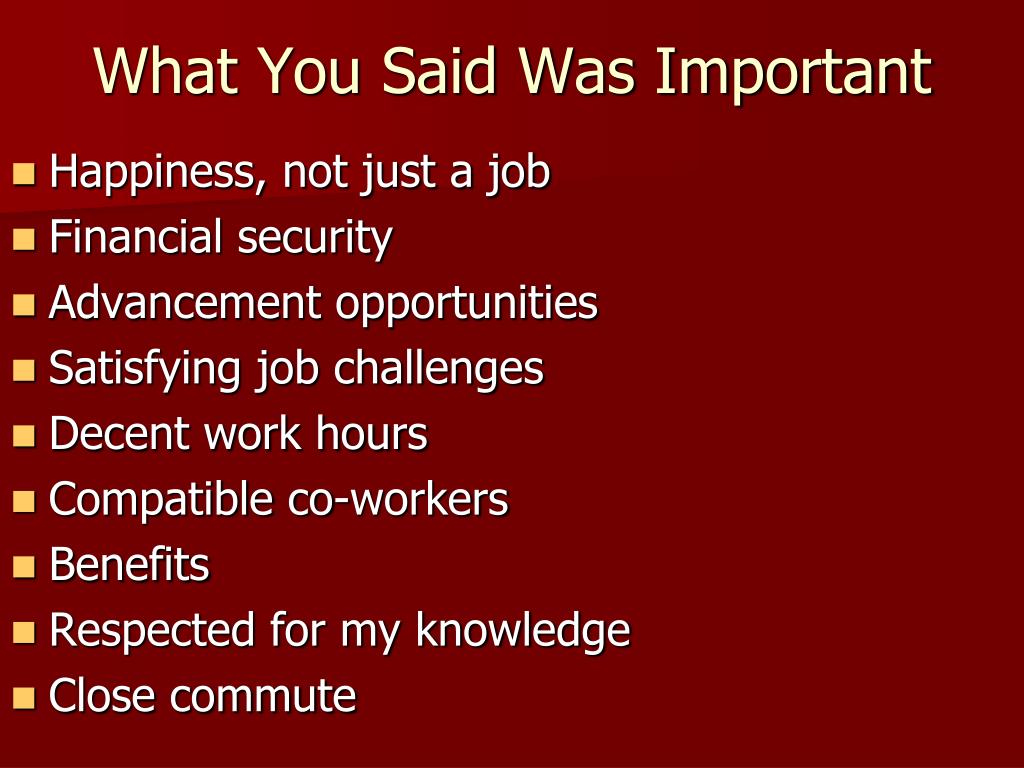 What You Said Was Important

- Happiness, not just a job
- Financial security
- Advancement opportunities
- Satisfying job challenges
- Decent work hours
- Compatible co-workers
- Benefits
- Respected for my knowledge
- Close commute